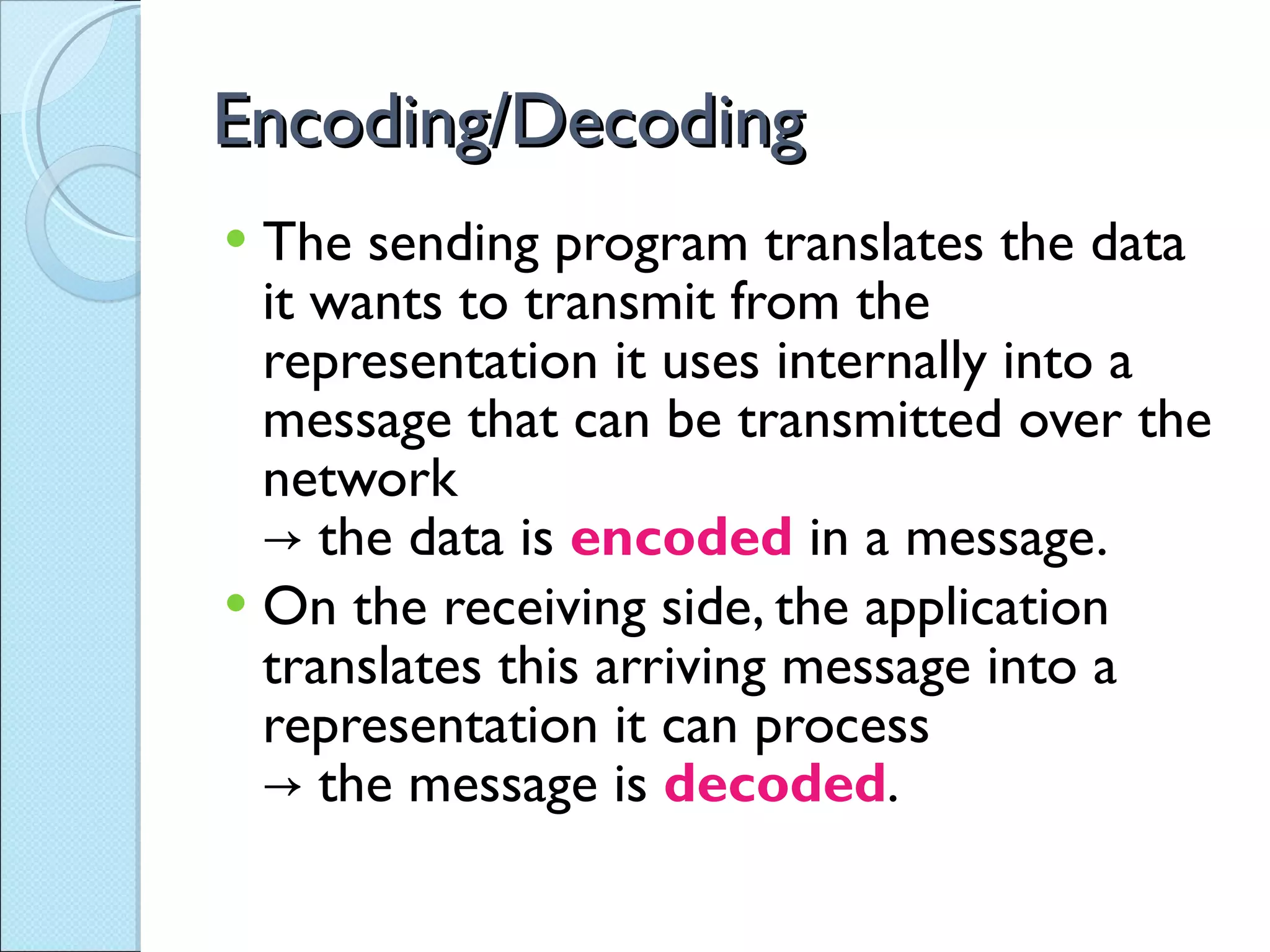 Encoding/Decoding

• The sending program translates the data it wants to transmit from the representation it uses internally into a message that can be transmitted over the network
→ the data is encoded in a message.

• On the receiving side, the application translates this arriving message into a representation it can process
→ the message is decoded.